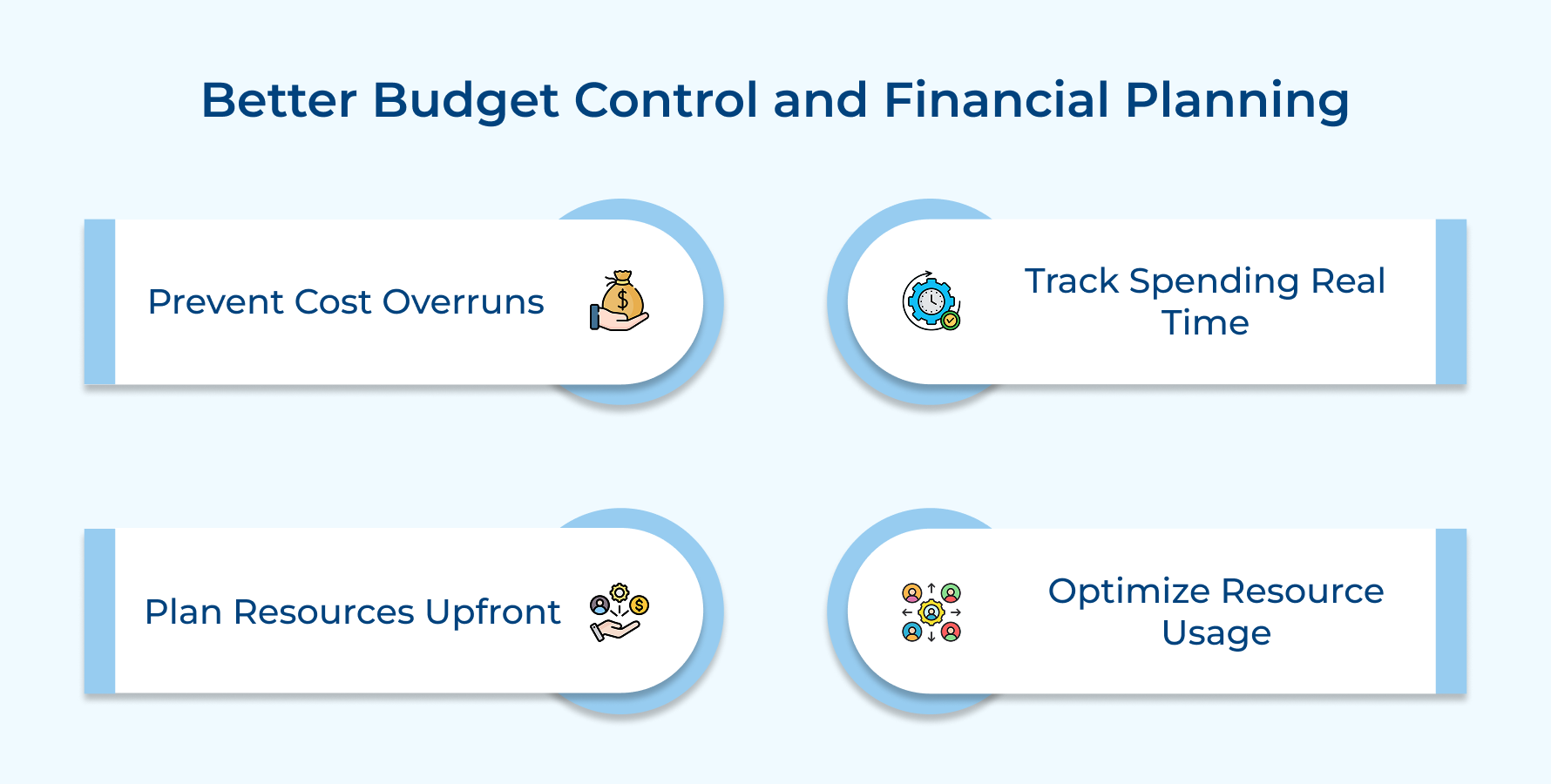 Better Budget Control and Financial Planning

Prevent Cost Overruns

Track Spending Real Time

Plan Resources Upfront

Optimize Resource Usage